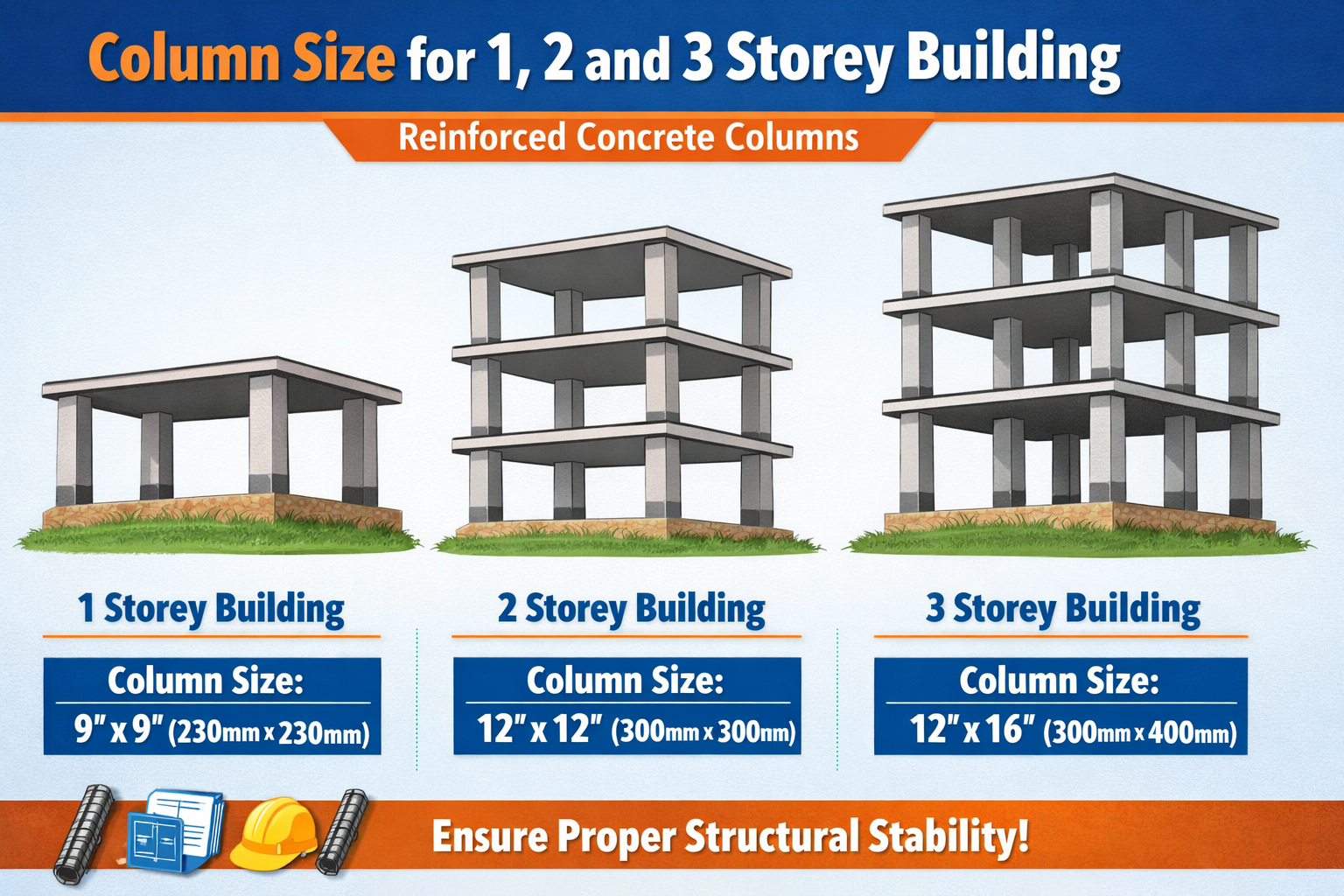 Column Size for 1, 2 and 3 Storey Building

Reinforced Concrete Columns

1 Storey Building

Column Size:

9" x 9" (230mm x 230mm)

2 Storey Building

Column Size:

12" x 12" (300mm x 300nm)

3 Storey Building

Column Size:

12" x 16" (300mm x 400mm)

Ensure Proper Structural Stability!